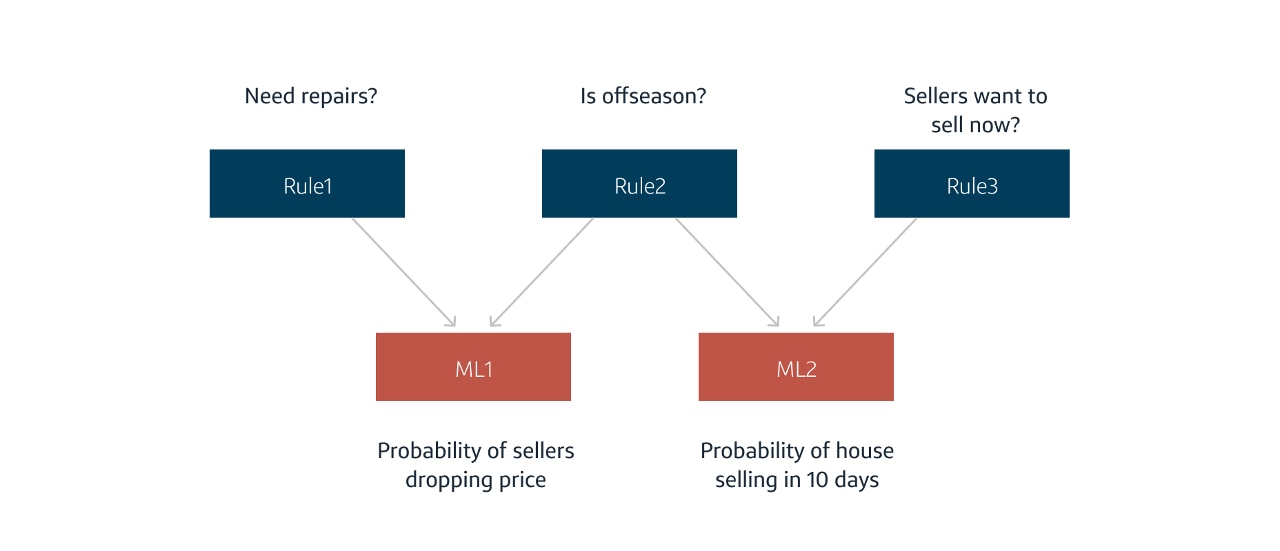 Need repairs?

Is offseason?

Sellers want to sell now?

Rule1

Rule2

Rule3

ML1

ML2

Probability of sellers dropping price

Probability of house selling in 10 days